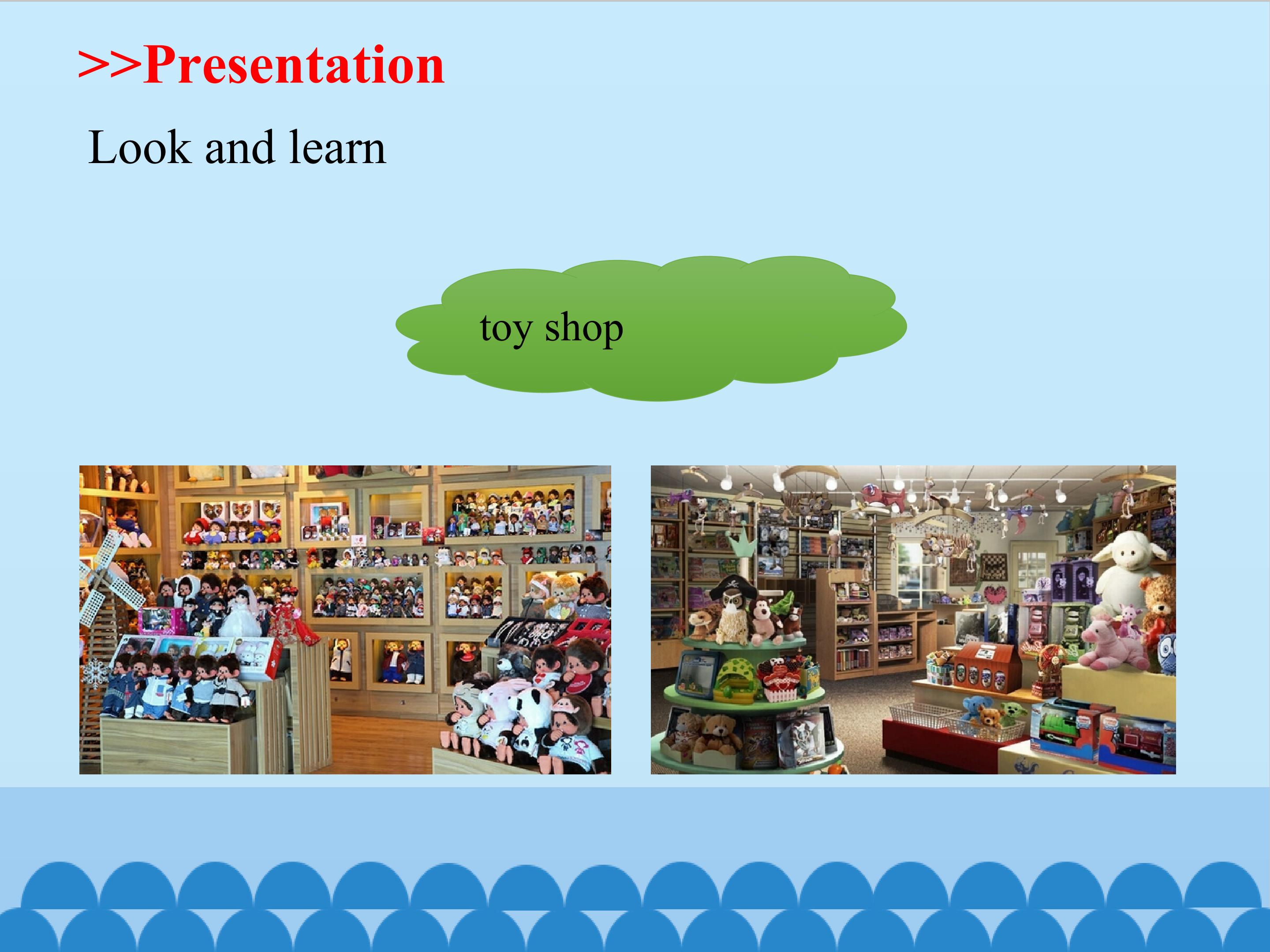 >>Presentation

Look and learn

toy shop